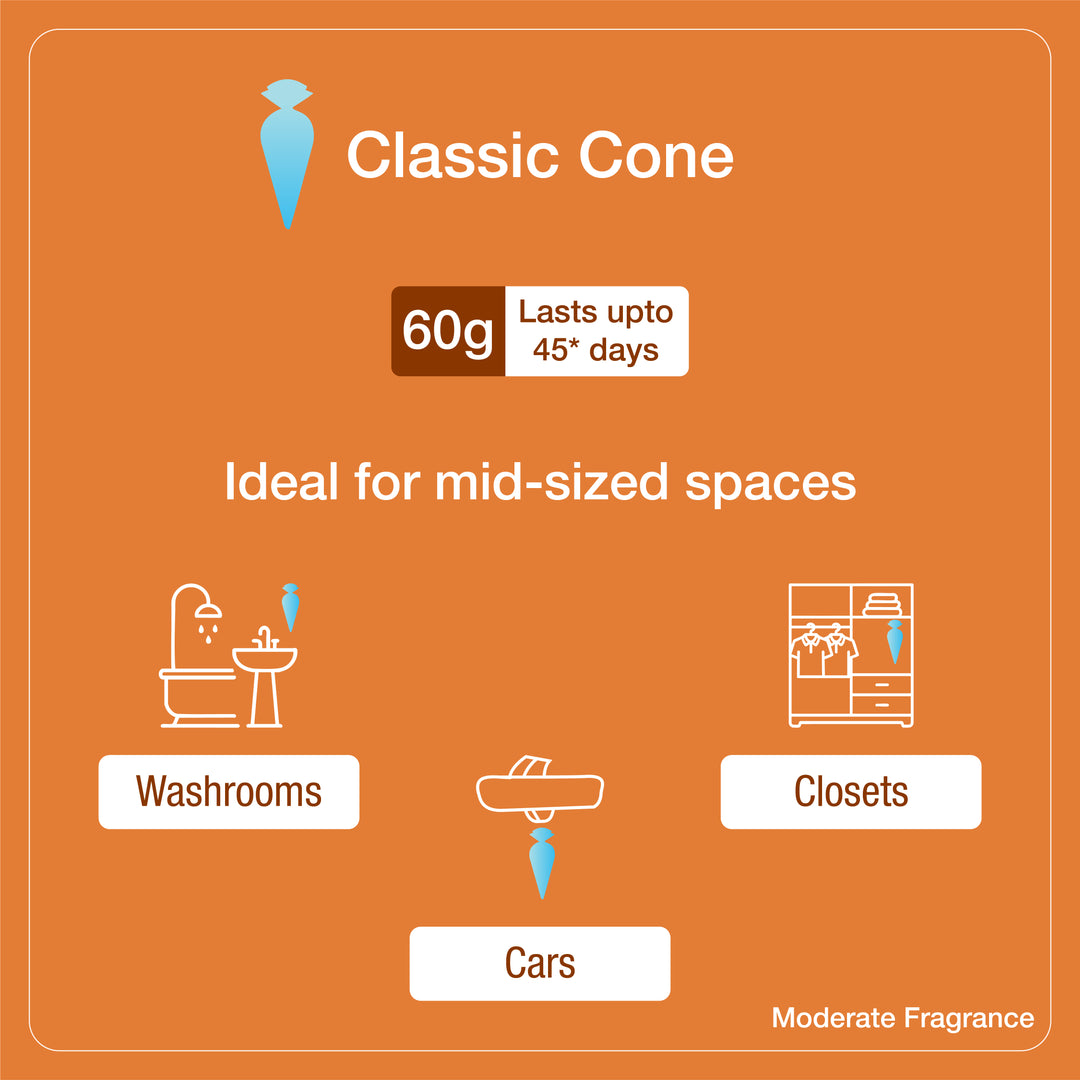 Classic Cone

60g Lasts upto 45* days

Ideal for mid-sized spaces

Washrooms

Closets

Cars

Moderate Fragrance